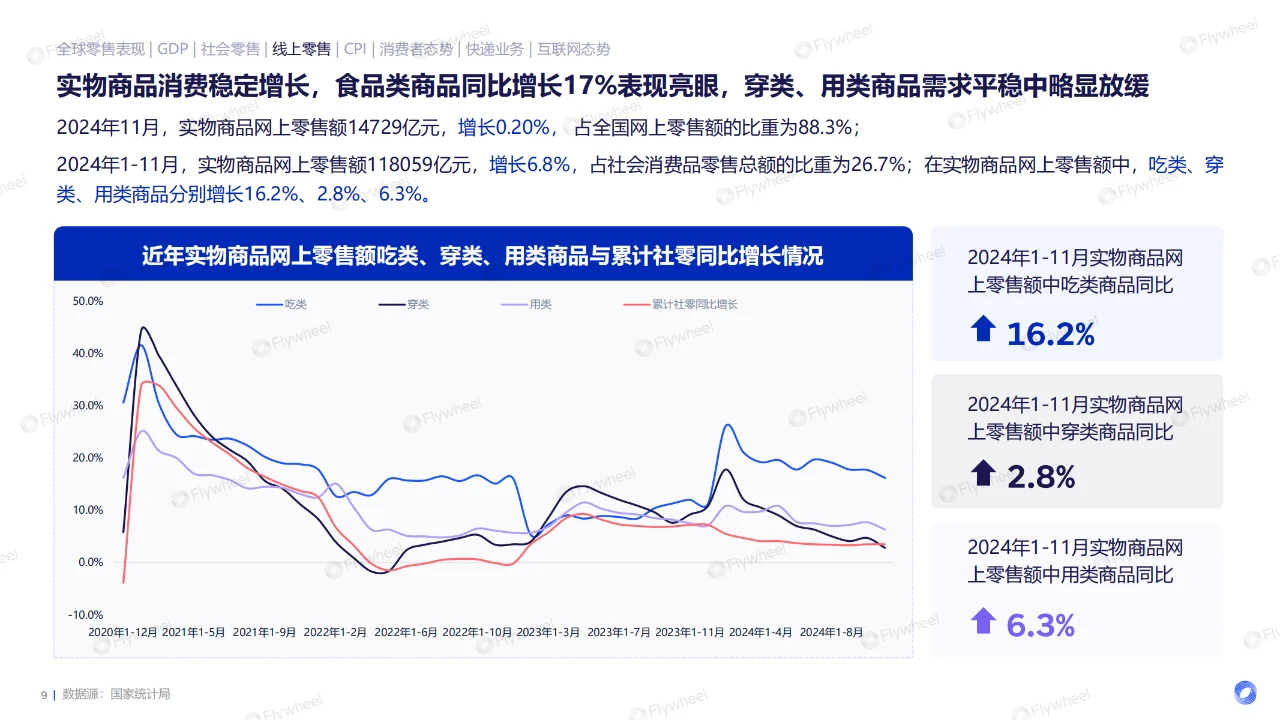 全球零售表现 | GDP | 社会零售 | 线上零售 | CPI | 消费者态势 | 快递业务 | 互联网态势

实物商品消费稳定增长，食品类商品同比增长17%表现亮眼，穿类、用类商品需求平稳中略显放缓

2024年11月，实物商品网上零售额14729亿元，增长0.20%，占全国网上零售额的比重为88.3%；

2024年1-11月，实物商品网上零售额118059亿元，增长6.8%，占社会消费品零售总额的比重为26.7%；在实物商品网上零售额中，吃类、穿类、用类商品分别增长16.2%、2.8%、6.3%。

近年实物商品网上零售额吃类、穿类、用类商品与累计社零同比增长情况

吃类 穿类 用类 累计社零同比增长

50.0%
40.0%
30.0%
20.0%
10.0%
0.0%
-10.0%

2020年1-12月 2021年1-5月 2021年1-9月 2022年1-2月 2022年1-6月 2022年1-10月 2023年1-3月 2023年1-7月 2023年1-11月 2024年1-4月 2024年1-8月

2024年1-11月实物商品网上零售额中吃类商品同比

16.2%

2024年1-11月实物商品网上零售额中穿类商品同比

2.8%

2024年1-11月实物商品网上零售额中用类商品同比

6.3%

9 | 数据源：国家统计局

Flywheel